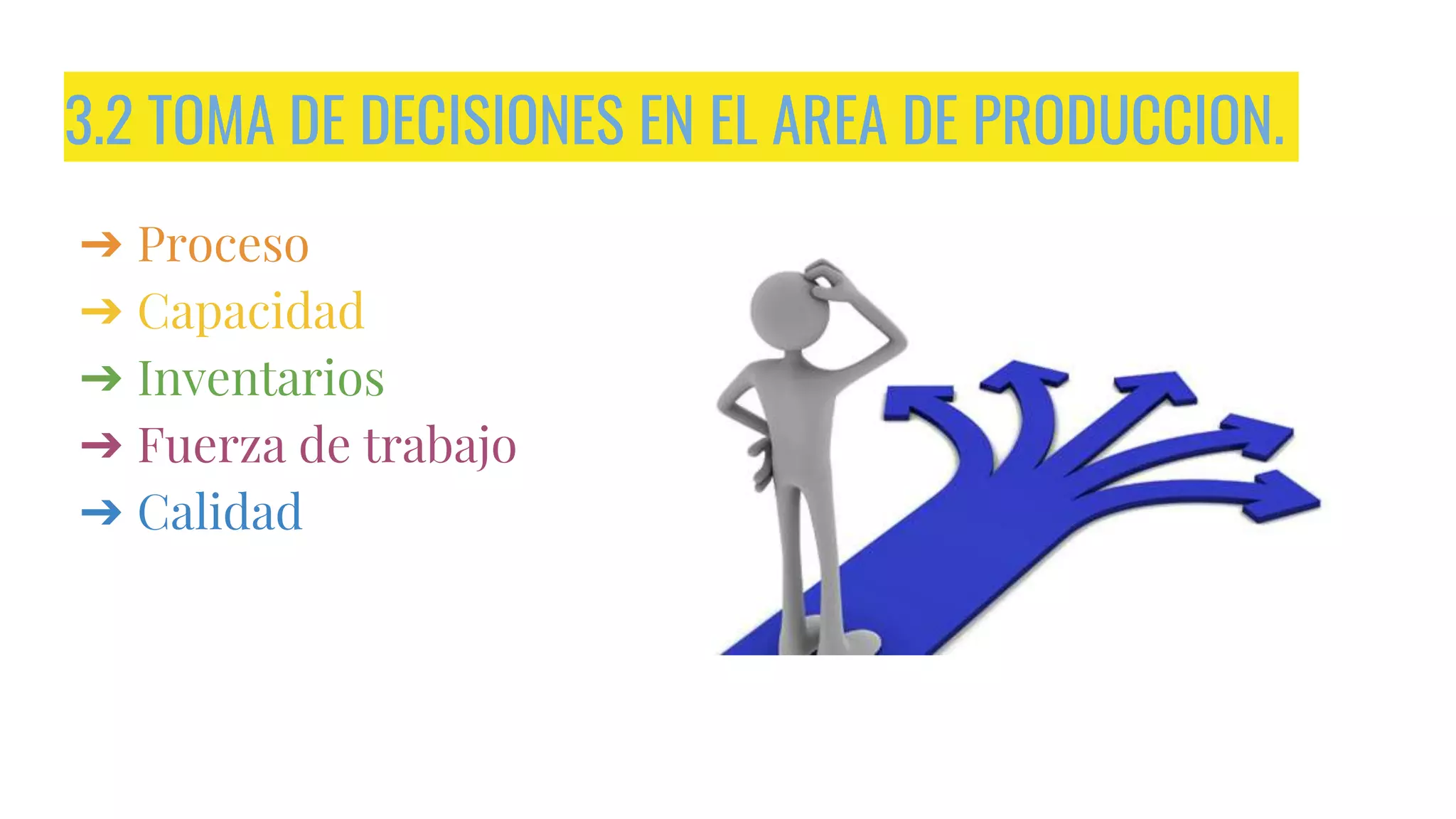 3.2 TOMA DE DECISIONES EN EL AREA DE PRODUCCION.

➔ Proceso
➔ Capacidad
➔ Inventarios
➔ Fuerza de trabajo
➔ Calidad